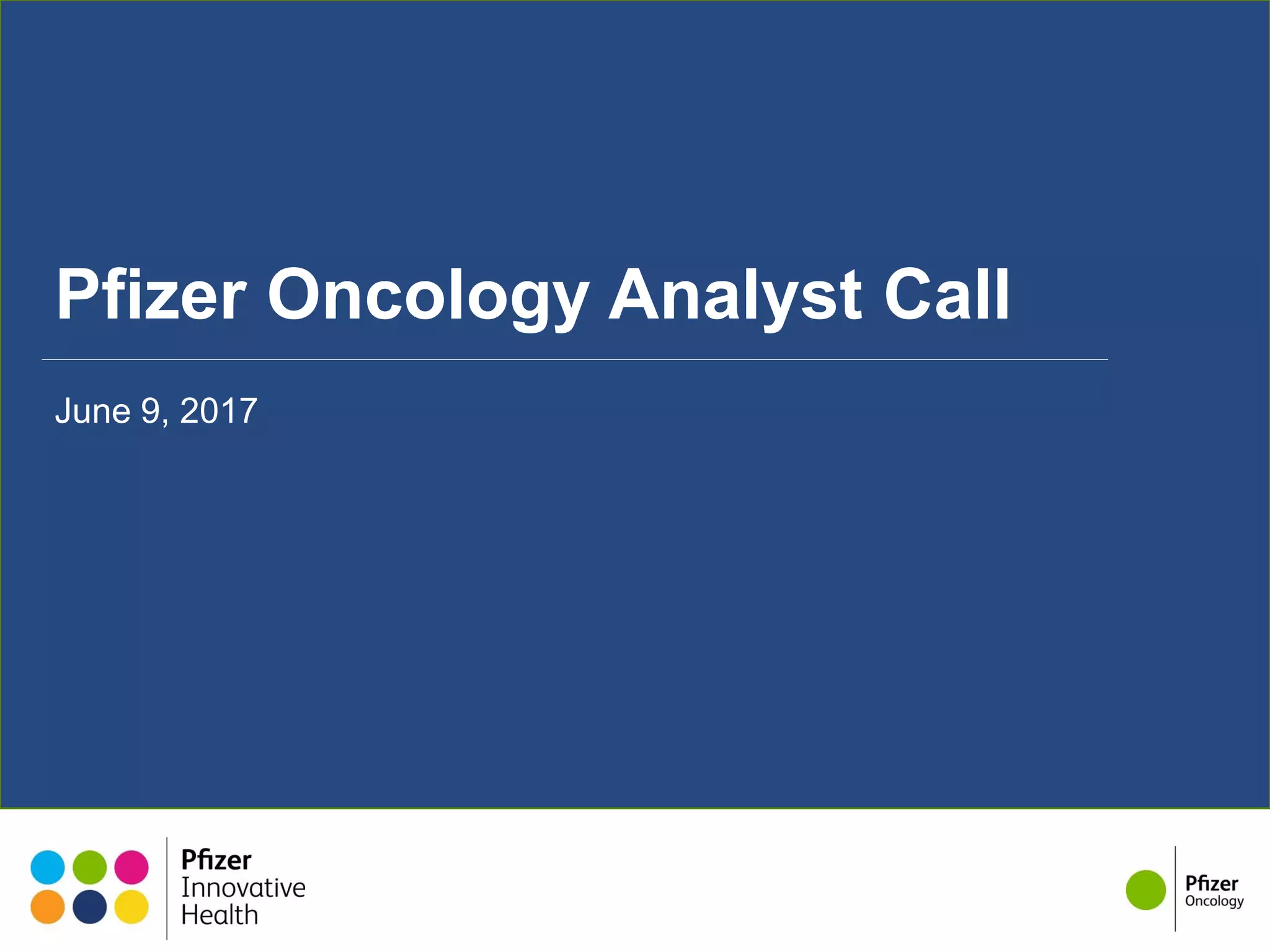 Pfizer Oncology Analyst Call

June 9, 2017

Pfizer
Innovative
Health

Pfizer
Oncology